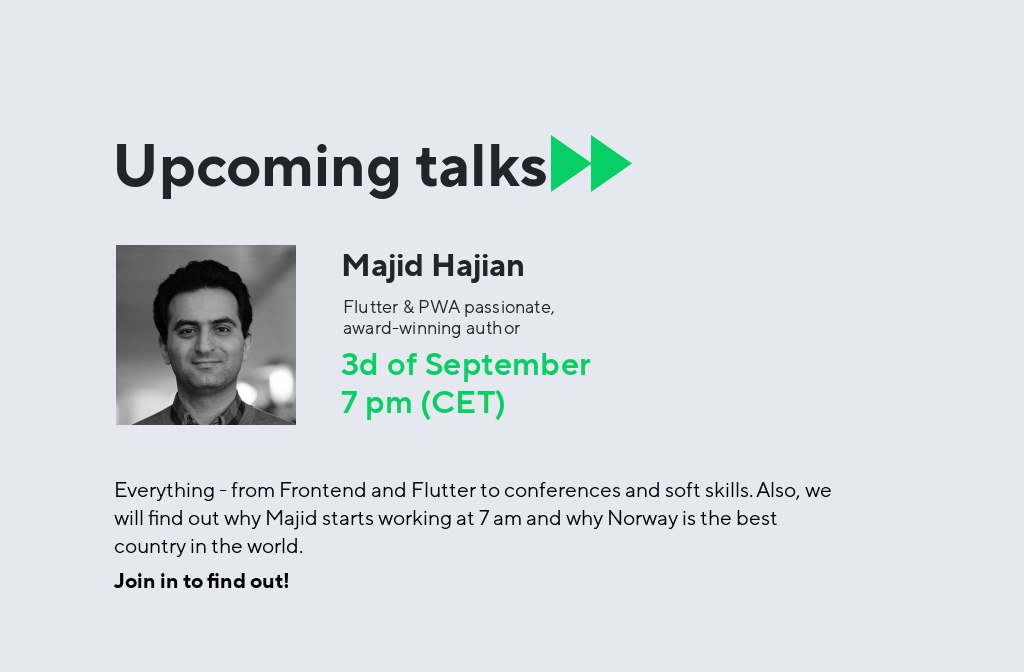 Upcoming talks

Majid Hajian

Flutter & PWA passionate, award-winning author

3d of September
7 pm (CET)

Everything - from Frontend and Flutter to conferences and soft skills. Also, we will find out why Majid starts working at 7 am and why Norway is the best country in the world.

Join in to find out!